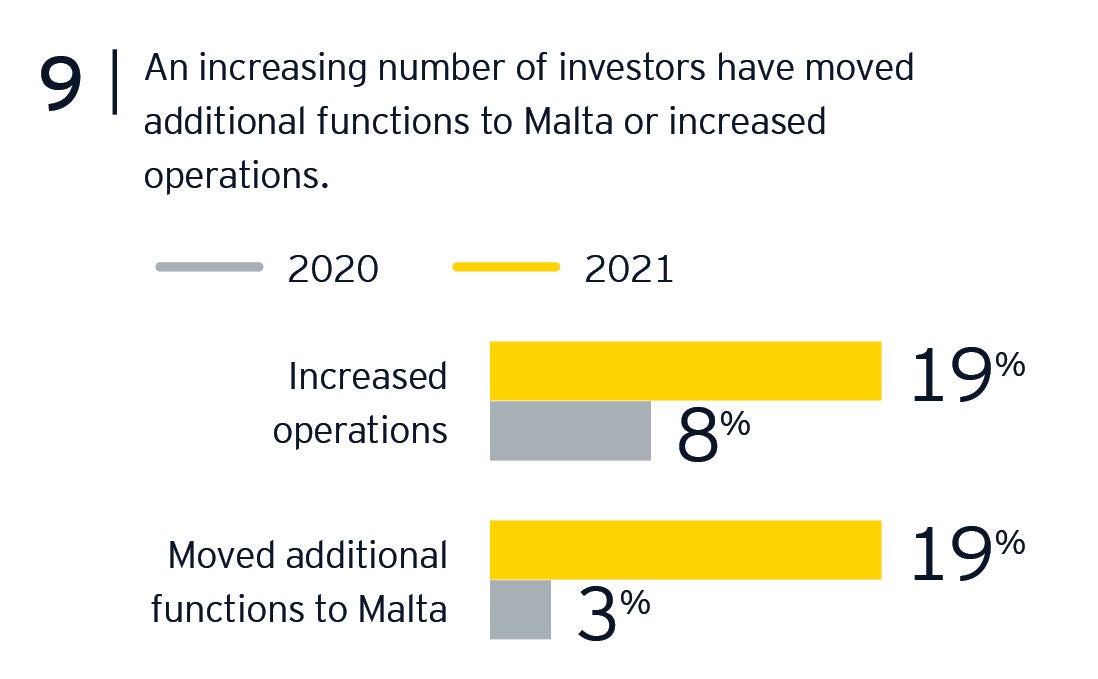 9 | An increasing number of investors have moved additional functions to Malta or increased operations.

2020 2021

Increased operations
19%
8%

Moved additional functions to Malta
19%
3%